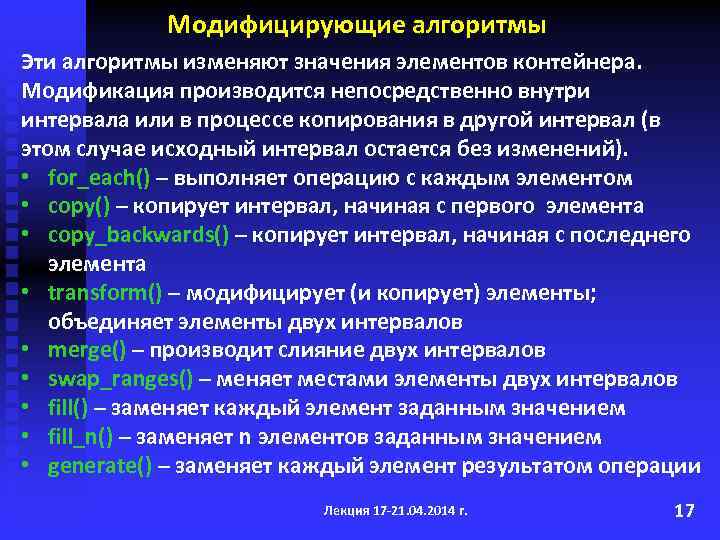 Модифицирующие алгоритмы

Эти алгоритмы изменяют значения элементов контейнера. Модификация производится непосредственно внутри интервала или в процессе копирования в другой интервал (в этом случае исходный интервал остается без изменений).

• for_each() – выполняет операцию с каждым элементом
• copy() – копирует интервал, начиная с первого элемента
• copy_backwards() – копирует интервал, начиная с последнего элемента
• transform() – модифицирует (и копирует) элементы; объединяет элементы двух интервалов
• merge() – производит слияние двух интервалов
• swap_ranges() – меняет местами элементы двух интервалов
• fill() – заменяет каждый элемент заданным значением
• fill_n() – заменяет n элементов заданным значением
• generate() – заменяет каждый элемент результатом операции

Лекция 17-21.04.2014 г.

17